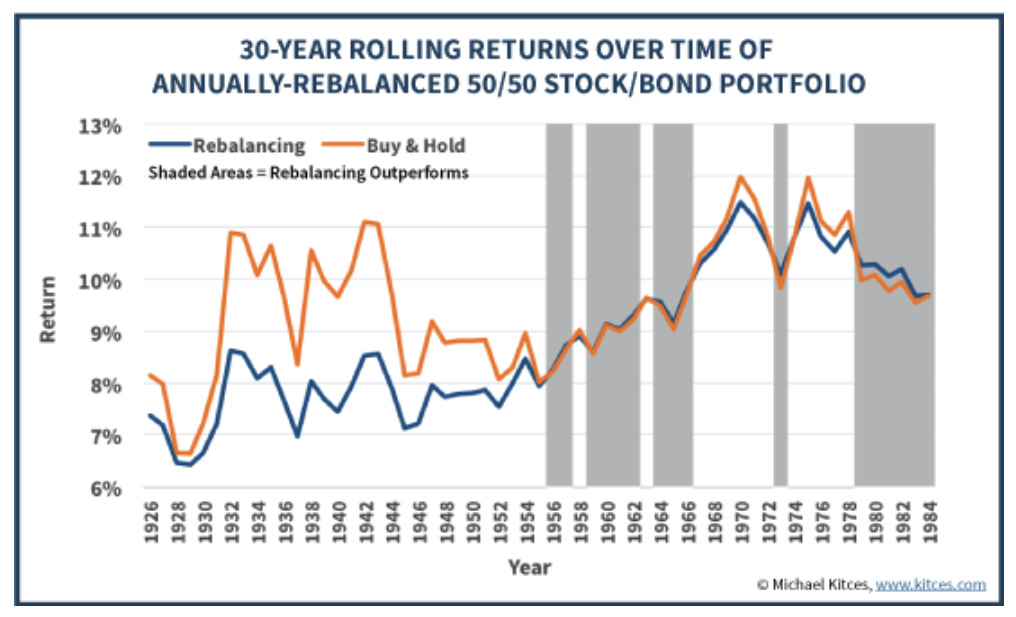 30-YEAR ROLLING RETURNS OVER TIME OF ANNUALLY-REBALANCED 50/50 STOCK/BOND PORTFOLIO

Rebalancing
Buy & Hold
Shaded Areas = Rebalancing Outperforms

Return

13%
12%
11%
10%
9%
8%
7%
6%

1926 1928 1930 1932 1934 1936 1938 1940 1942 1944 1946 1948 1950 1952 1954 1956 1958 1960 1962 1964 1966 1968 1970 1972 1974 1976 1978 1980 1982 1984

Year

© Michael Kitces, www.kitces.com